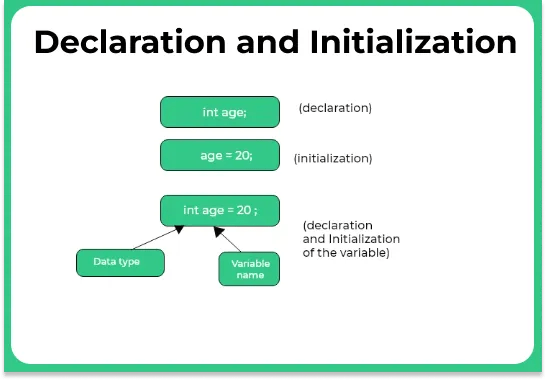 Declaration and Initialization

int age;

(declaration)

age = 20;

(initialization)

int age = 20 ;

(declaration and Initialization of the variable)

Data type

Variable name